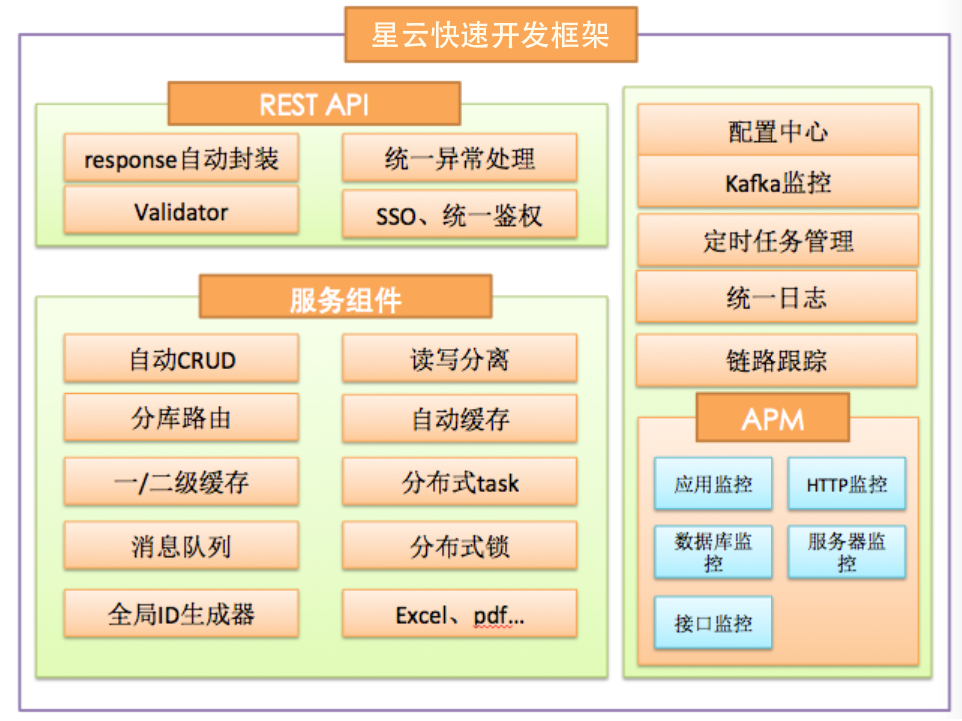 星云快速开发框架

REST API

response自动封装

统一异常处理

Validator

SSO、统一鉴权

服务组件

自动CRUD

读写分离

分库路由

自动缓存

一/二级缓存

分布式task

消息队列

分布式锁

全局ID生成器

Excel、pdf...

配置中心

Kafka监控

定时任务管理

统一日志

链路跟踪

APM

应用监控

HTTP监控

数据库监控

服务器监控

接口监控